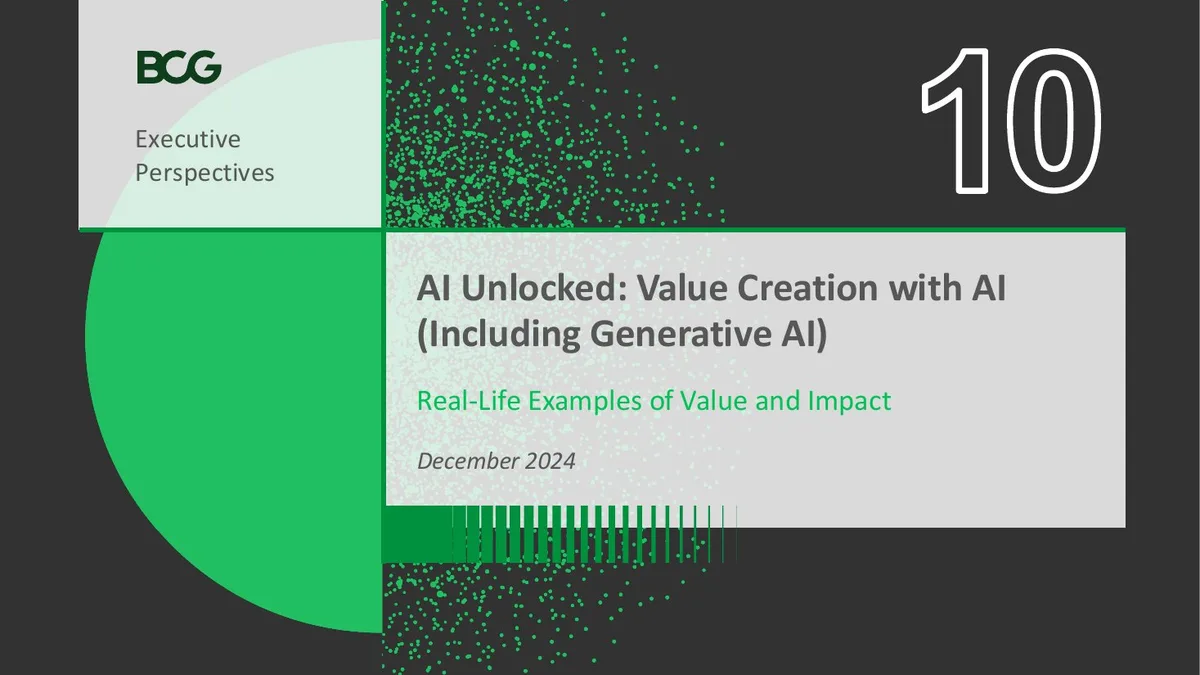 BCG

Executive Perspectives

10

AI Unlocked: Value Creation with AI (Including Generative AI)

Real-Life Examples of Value and Impact

December 2024